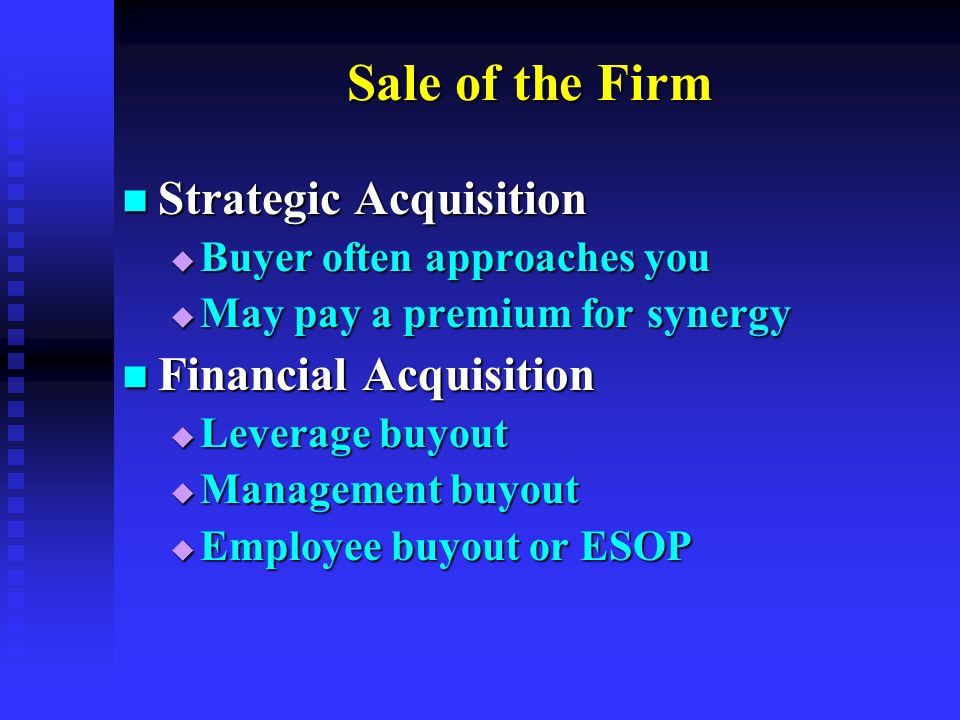 Sale of the Firm

Strategic Acquisition
Buyer often approaches you
May pay a premium for synergy

Financial Acquisition
Leverage buyout
Management buyout
Employee buyout or ESOP